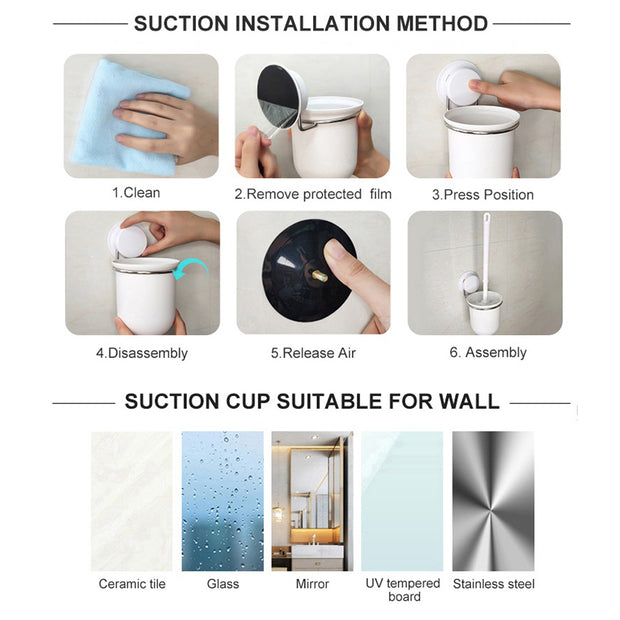 SUCTION INSTALLATION METHOD

1.Clean

2.Remove protected film

3.Press Position

4.Disassembly

5.Release Air

6. Assembly

SUCTION CUP SUITABLE FOR WALL

Ceramic tile

Glass

Mirror

UV tempered board

Stainless steel